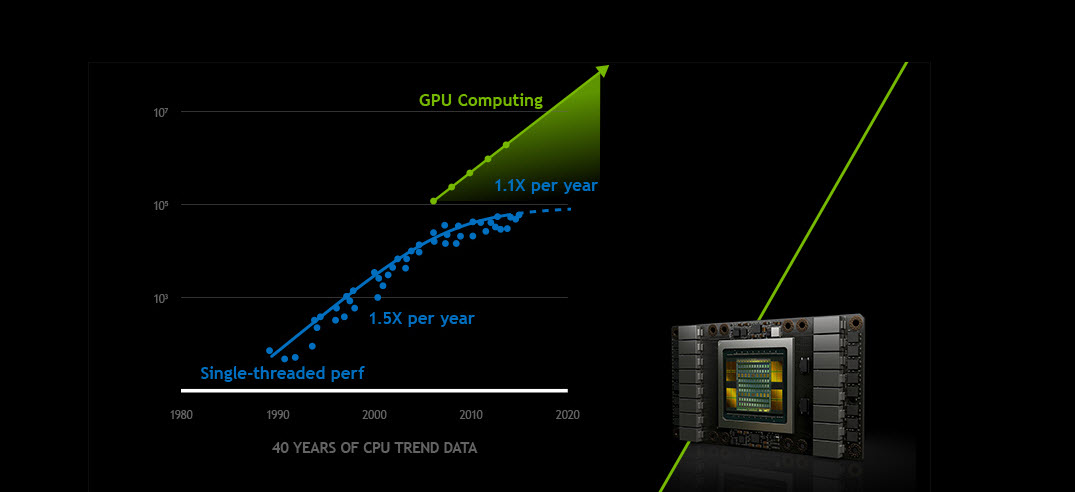 GPU Computing

$10^7$

1.1X per year

$10^5$

$10^3$

1.5X per year

Single-threaded perf

1980 1990 2000 2010 2020

40 YEARS OF CPU TREND DATA